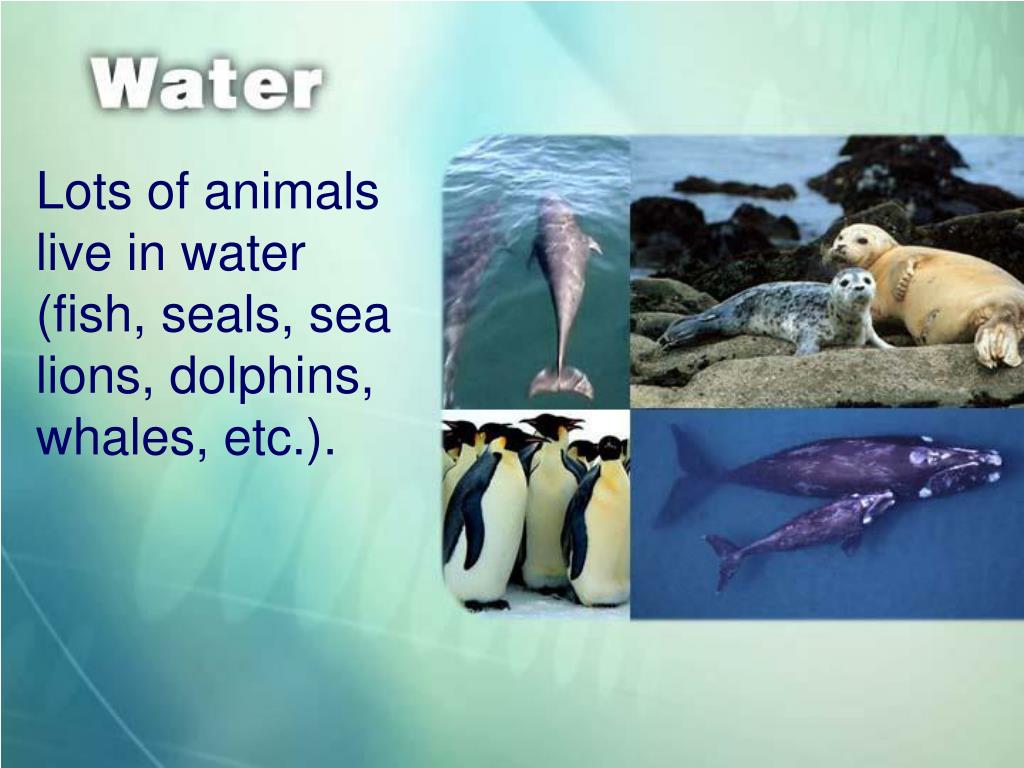 Water

Lots of animals live in water (fish, seals, sea lions, dolphins, whales, etc.).